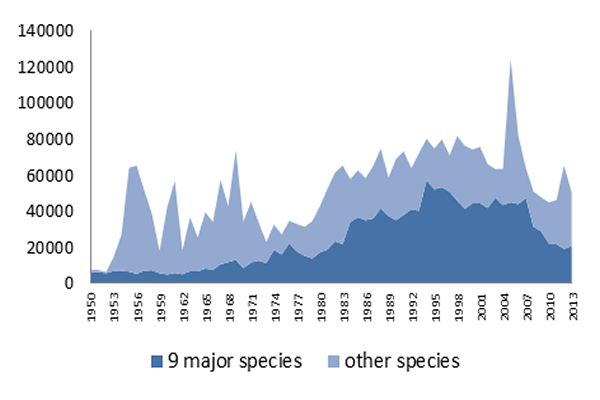 140000
120000
100000
80000
60000
40000
20000
0

1950
1953
1956
1959
1962
1965
1968
1971
1974
1977
1980
1983
1986
1989
1992
1995
1998
2001
2004
2007
2010
2013

9 major species
other species